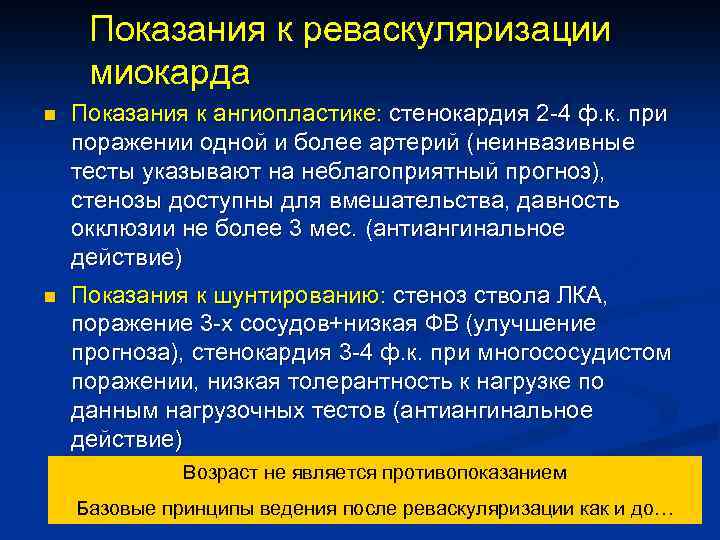 Показания к реваскуляризации миокарда

Показания к ангиопластике: стенокардия 2-4 ф.к. при поражении одной и более артерий (неинвазивные тесты указывают на неблагоприятный прогноз), стенозы доступны для вмешательства, давность окклюзии не более 3 мес. (антиангинальное действие)

Показания к шунтированию: стеноз ствола ЛКА, поражение 3-х сосудов+низкая ФВ (улучшение прогноза), стенокардия 3-4 ф.к. при многососудистом поражении, низкая толерантность к нагрузке по данным нагрузочных тестов (антиангинальное действие)

Возраст не является противопоказанием

Базовые принципы ведения после реваскуляризации как и до…